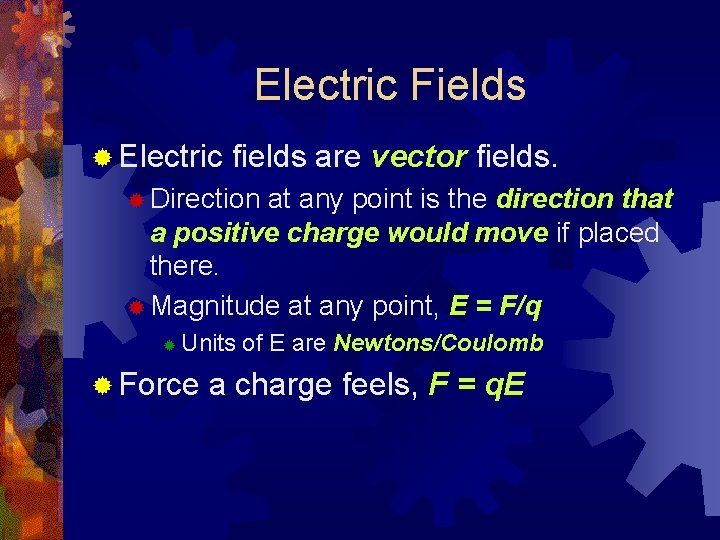 Electric Fields

Electric fields are vector fields.

Direction at any point is the direction that a positive charge would move if placed there.

Magnitude at any point, $E = F/q$

Units of E are Newtons/Coulomb

Force a charge feels, $F = qE$